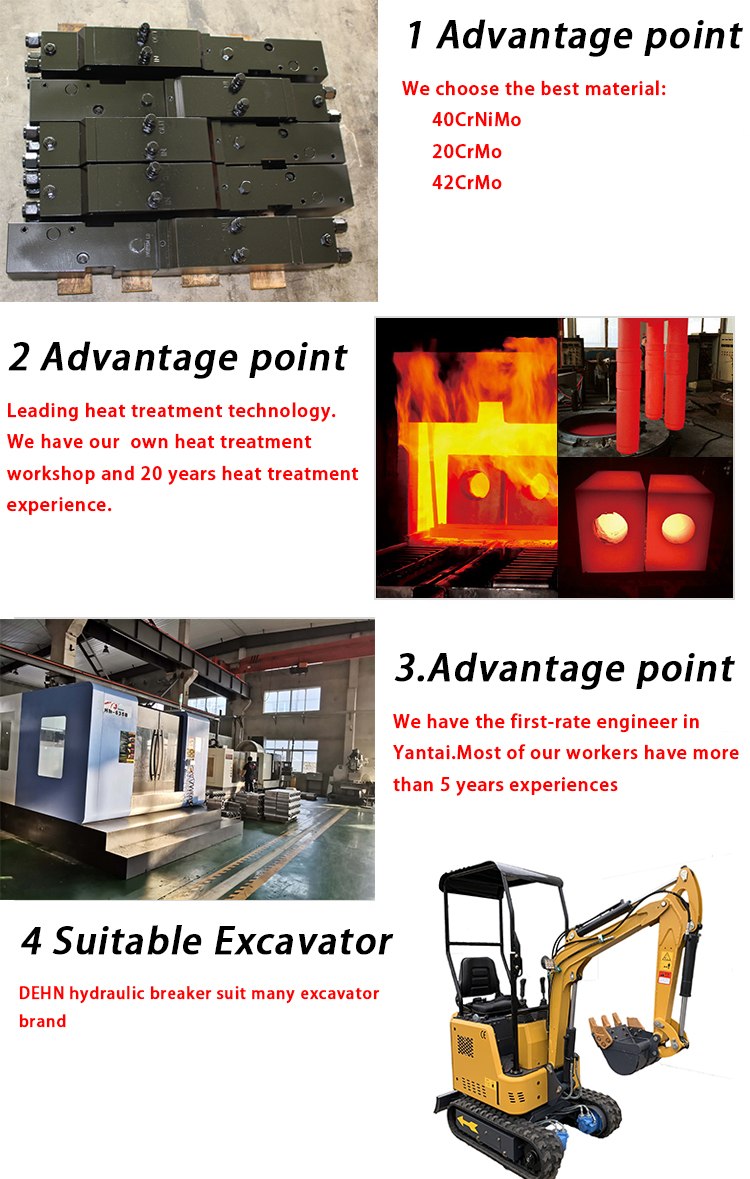 1 Advantage point

We choose the best material:

40CrNiMo

20CrMo

42CrMo

2 Advantage point

Leading heat treatment technology. We have our own heat treatment workshop and 20 years heat treatment experience.

3.Advantage point

We have the first-rate engineer in Yantai.Most of our workers have more than 5 years experiences

4 Suitable Excavator

DEHN hydraulic breaker suit many excavator brand